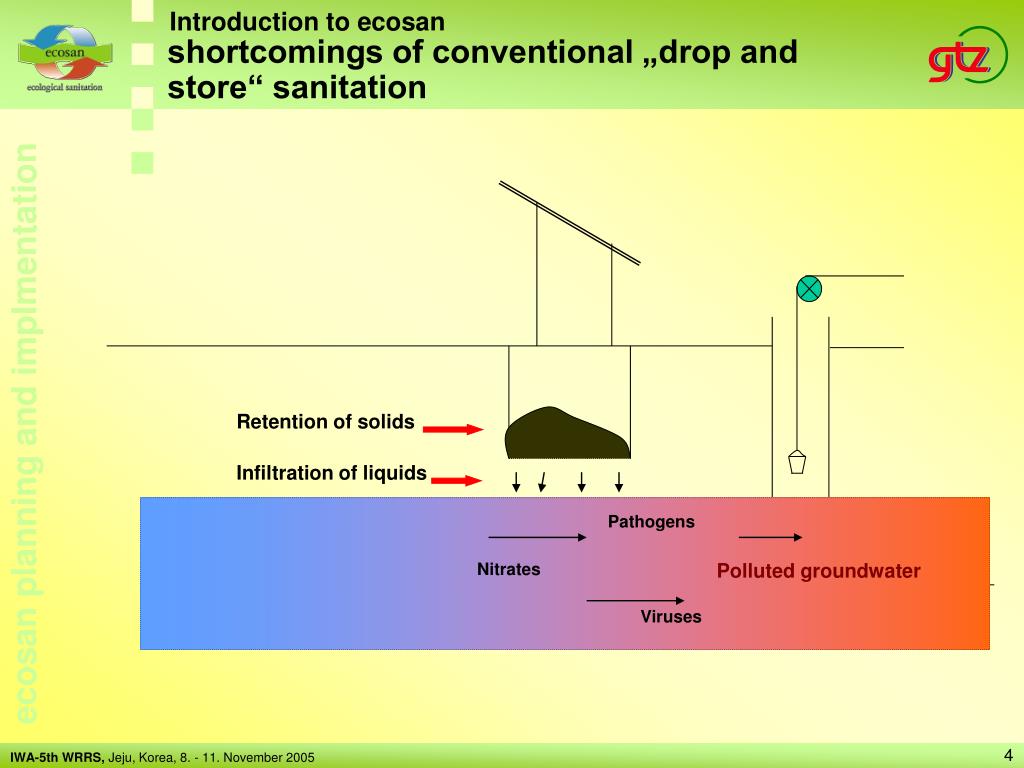 ecosan
ecological sanitation

Introduction to ecosan
shortcomings of conventional „drop and store“ sanitation

gtz

ecosan planning and implmentation

Retention of solids

Infiltration of liquids

Pathogens

Nitrates

Polluted groundwater

Viruses

IWA-5th WRRS, Jeju, Korea, 8. - 11. November 2005

4